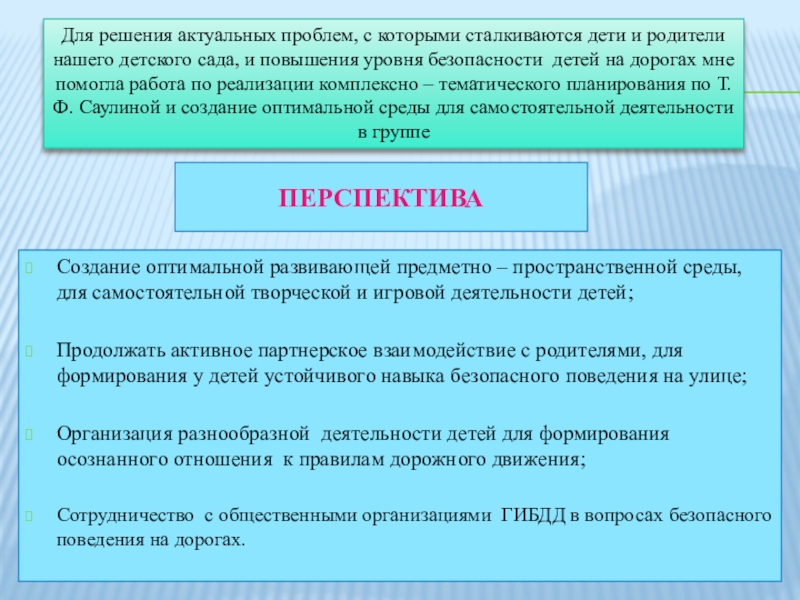 Для решения актуальных проблем, с которыми сталкиваются дети и родители нашего детского сада, и повышения уровня безопасности детей на дорогах мне помогла работа по реализации комплексно – тематического планирования по Т. Ф. Саулиной и создание оптимальной среды для самостоятельной деятельности в группе

ПЕРСПЕКТИВА

Создание оптимальной развивающей предметно – пространственной среды, для самостоятельной творческой и игровой деятельности детей;

Продолжать активное партнерское взаимодействие с родителями, для формирования у детей устойчивого навыка безопасного поведения на улице;

Организация разнообразной деятельности детей для формирования осознанного отношения к правилам дорожного движения;

Сотрудничество с общественными организациями ГИБДД в вопросах безопасного поведения на дорогах.